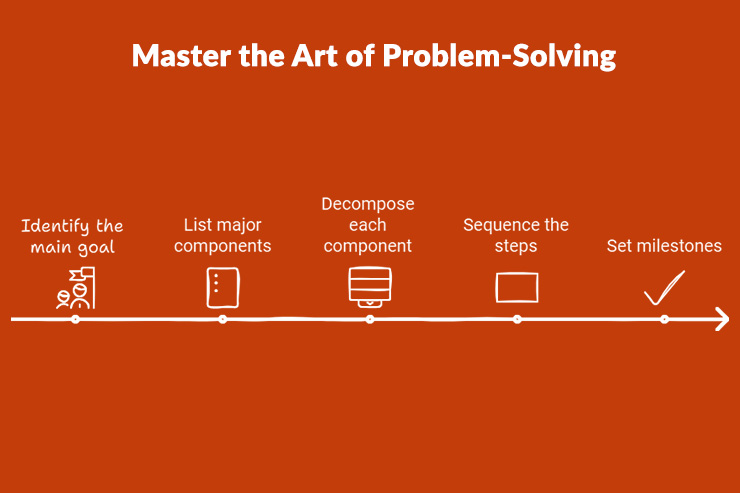 Master the Art of Problem-Solving

Identify the main goal

List major components

Decompose each component

Sequence the steps

Set milestones